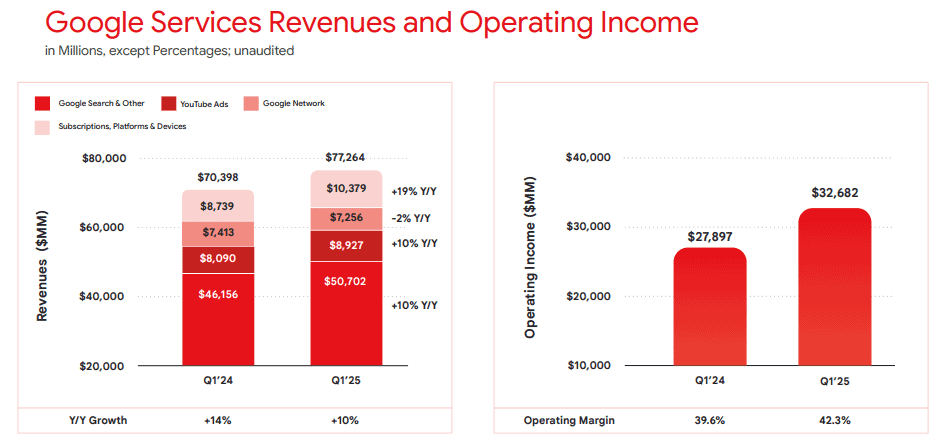 Google Services Revenues and Operating Income

in Millions, except Percentages; unaudited

Google Search & Other
YouTube Ads
Google Network
Subscriptions, Platforms & Devices

Revenues ($MM)

$80,000
$60,000
$40,000
$20,000

$70,398
$8,739
$7,413
$8,090
$46,156

$77,264
$10,379
$7,256
$8,927
$50,702

+19% Y/Y
-2% Y/Y
+10% Y/Y
+10% Y/Y

Q1'24
Q1'25

| Y/Y Growth | +14% | +10% |
|---|---|---|

Operating Income ($MM)

$40,000
$30,000
$20,000
$10,000

$27,897
$32,682

Q1'24
Q1'25

| Operating Margin | 39.6% | 42.3% |
|---|---|---|